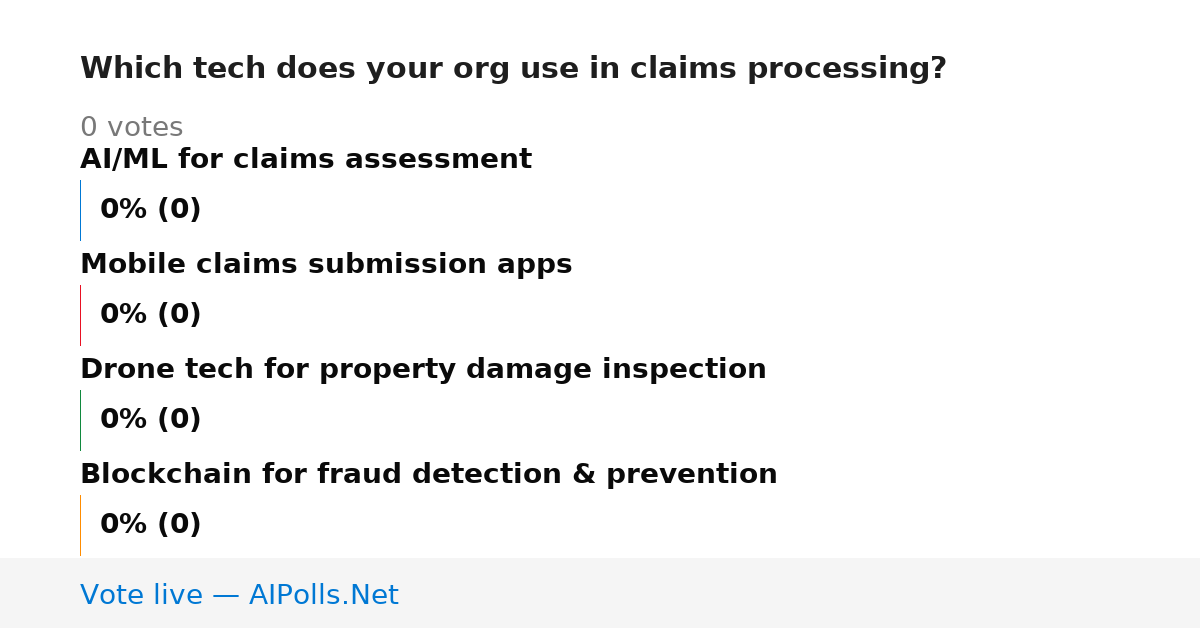 Which tech does your org use in claims processing?

0 votes

AI/ML for claims assessment

0% (0)

Mobile claims submission apps

0% (0)

Drone tech for property damage inspection

0% (0)

Blockchain for fraud detection & prevention

0% (0)

Vote live — AIPolls.Net